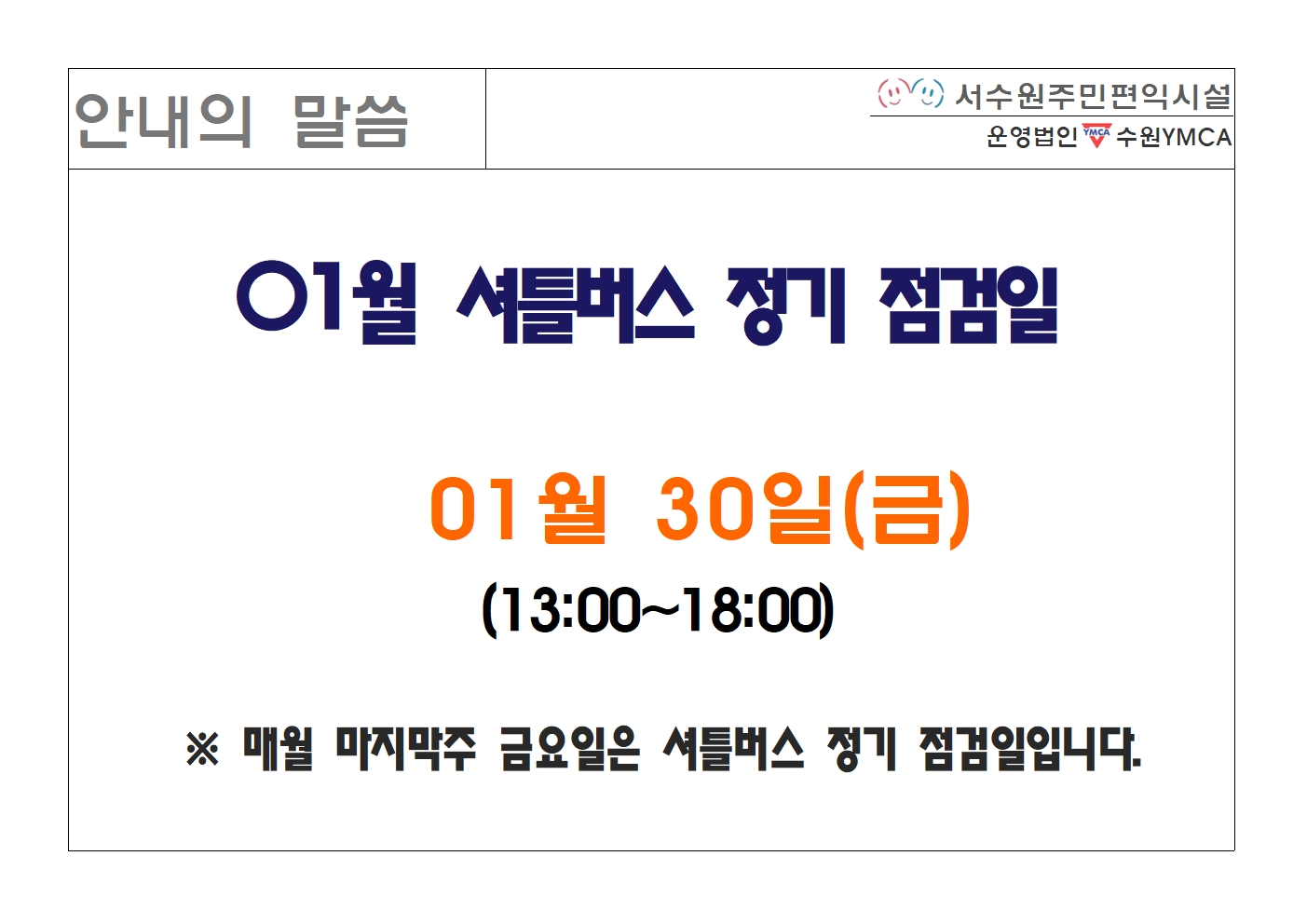 안내의 말씀

서수원주민편익시설
운영법인 YMCA 수원YMCA

01월 셔틀버스 정기 점검일

01월 30일(금)
(13:00~18:00)

※ 매월 마지막주 금요일은 셔틀버스 정기 점검일입니다.